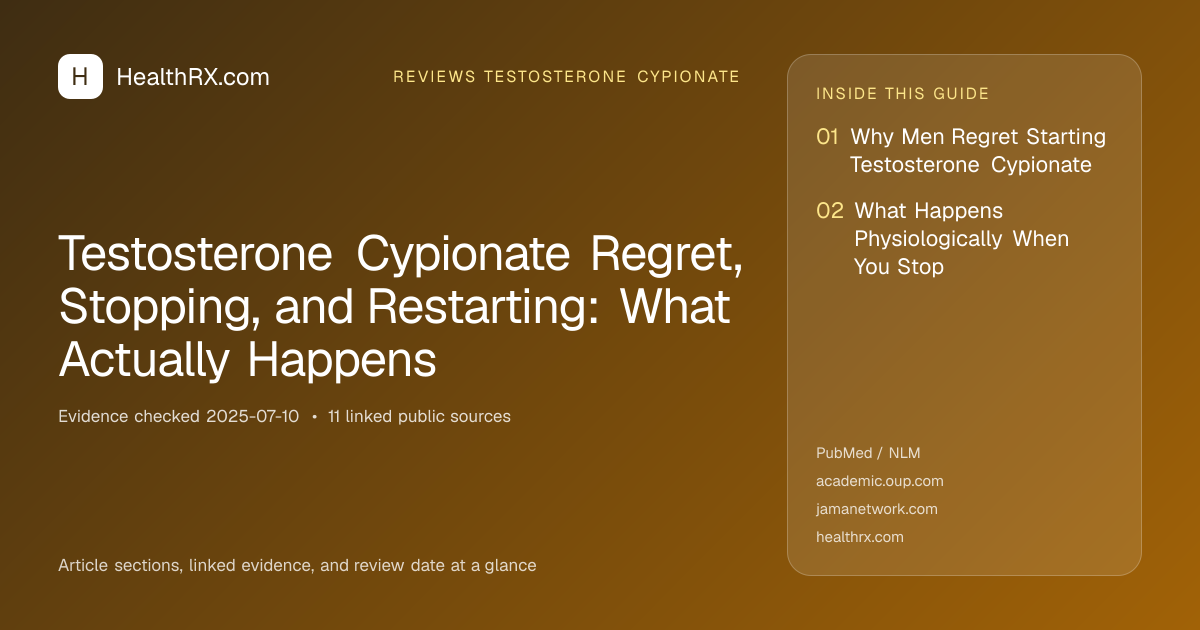 H HealthRX.com

REVIEWS TESTOSTERONE CYPIONATE

Testosterone Cypionate Regret, Stopping, and Restarting: What Actually Happens

Evidence checked 2025-07-10 • 11 linked public sources

Article sections, linked evidence, and review date at a glance

INSIDE THIS GUIDE

01 Why Men Regret Starting Testosterone Cypionate

02 What Happens Physiologically When You Stop

PubMed / NLM
academic.oup.com
jamanetwork.com
healthrx.com